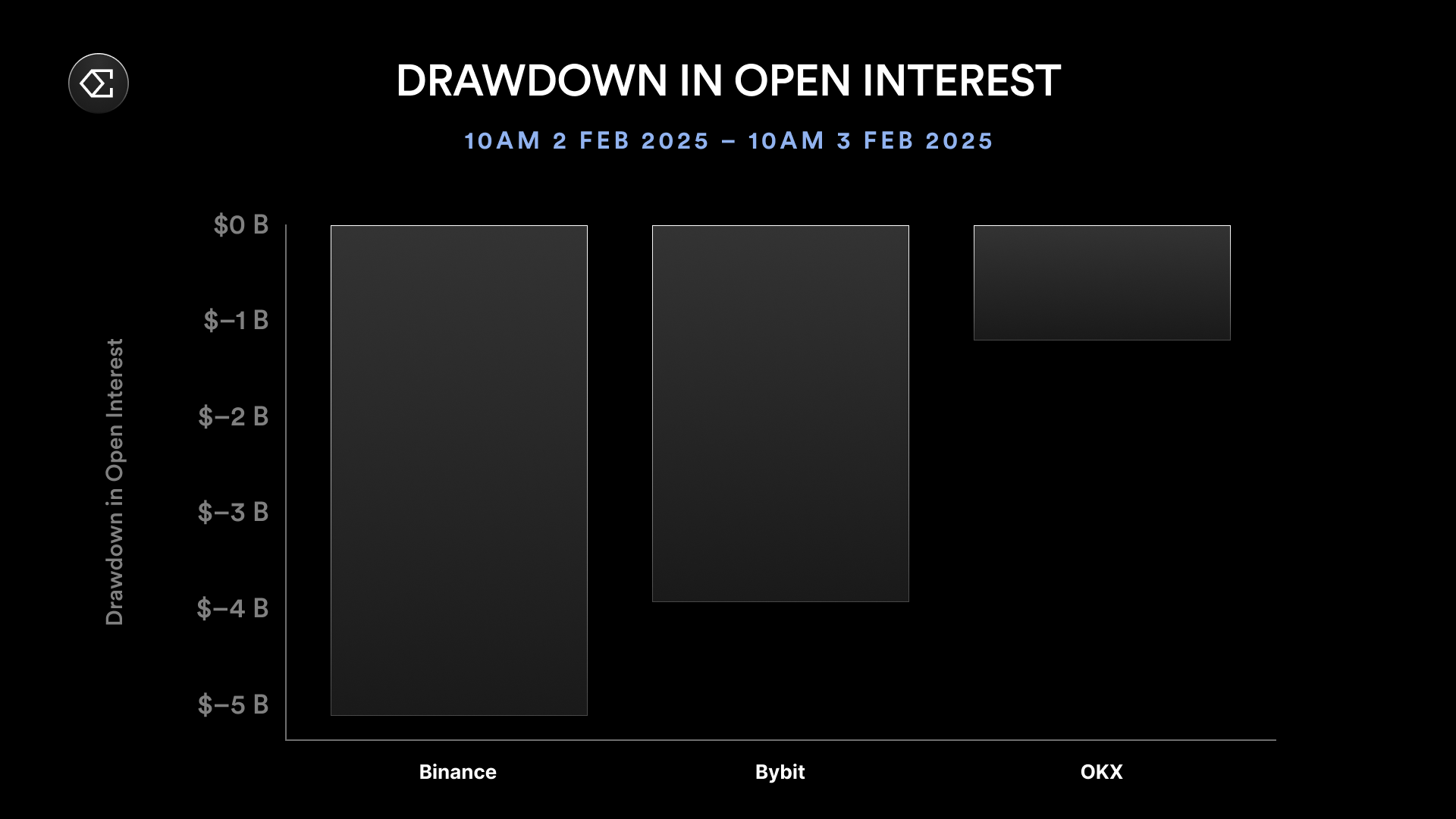 DRAWDOWN IN OPEN INTEREST

10AM 2 FEB 2025 – 10AM 3 FEB 2025

Drawdown in Open Interest

$0 B
$–1 B
$–2 B
$–3 B
$–4 B
$–5 B

Binance
Bybit
OKX